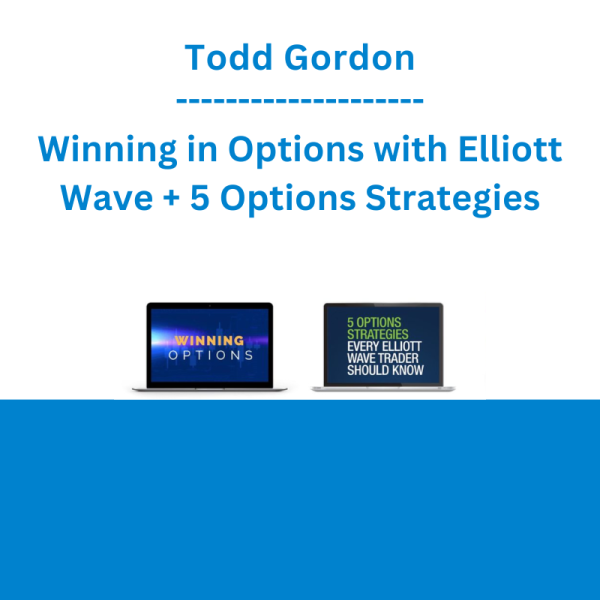 Todd Gordon

--------------------

Winning in Options with Elliott Wave + 5 Options Strategies

WINNING OPTIONS

5 OPTIONS STRATEGIES EVERY ELLIOTT WAVE TRADER SHOULD KNOW